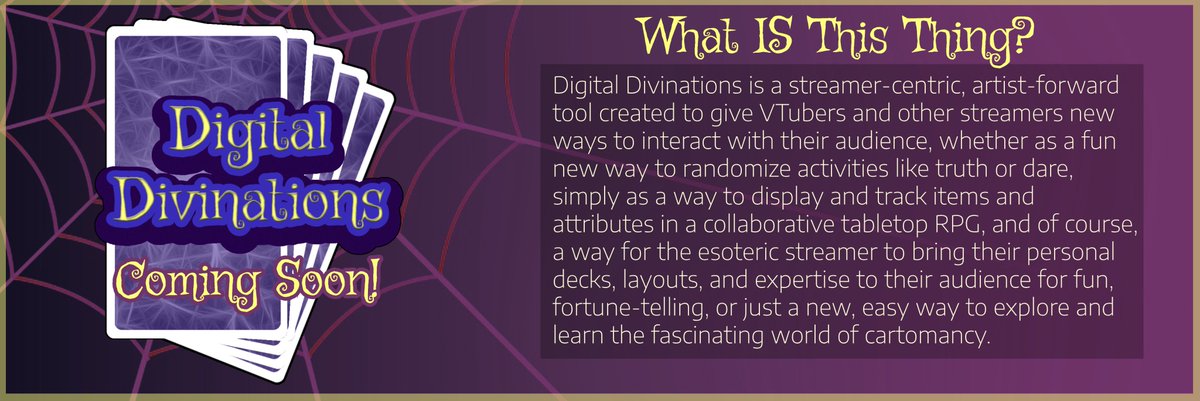 Digital Divinations

Coming Soon!

What IS This Thing?

Digital Divinations is a streamer-centric, artist-forward tool created to give VTubers and other streamers new ways to interact with their audience, whether as a fun new way to randomize activities like truth or dare, simply as a way to display and track items and attributes in a collaborative tabletop RPG, and of course, a way for the esoteric streamer to bring their personal decks, layouts, and expertise to their audience for fun, fortune-telling, or just a new, easy way to explore and learn the fascinating world of cartomancy.